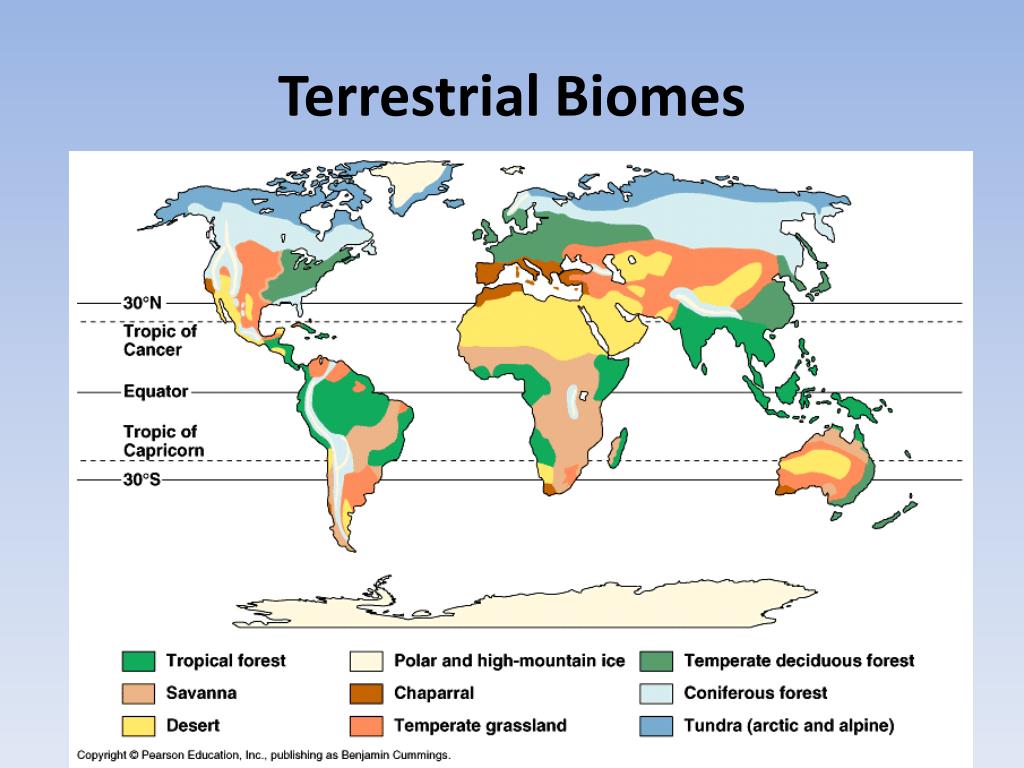 Terrestrial Biomes

30°N

Tropic of Cancer

Equator

Tropic of Capricorn

30°S

Tropical forest

Savanna

Desert

Polar and high-mountain ice

Chaparral

Temperate grassland

Temperate deciduous forest

Coniferous forest

Tundra (arctic and alpine)

Copyright © Pearson Education, Inc., publishing as Benjamin Cummings.